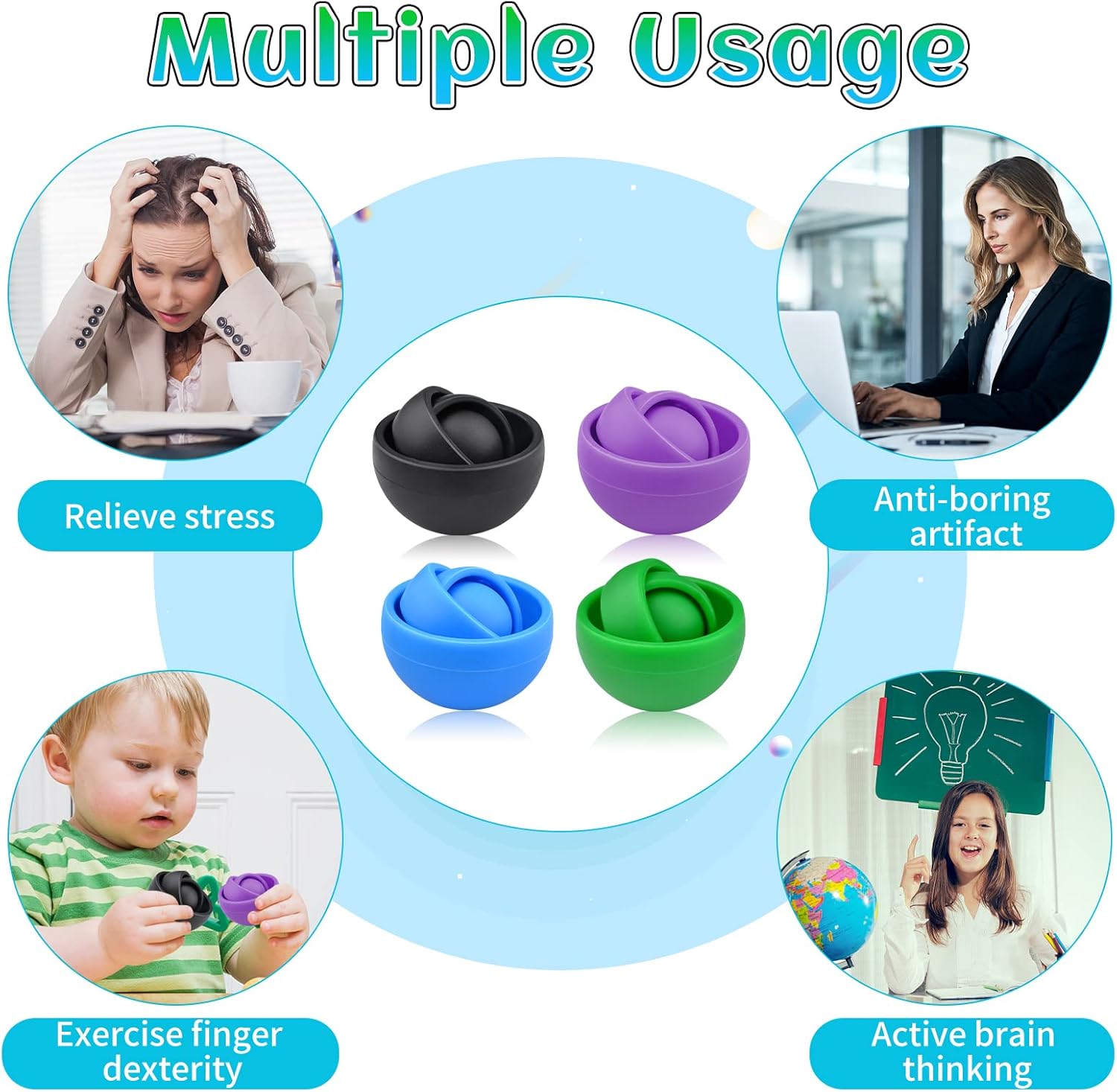 Multiple Usage

Relieve stress

Anti-boring artifact

Exercise finger dexterity

Active brain thinking